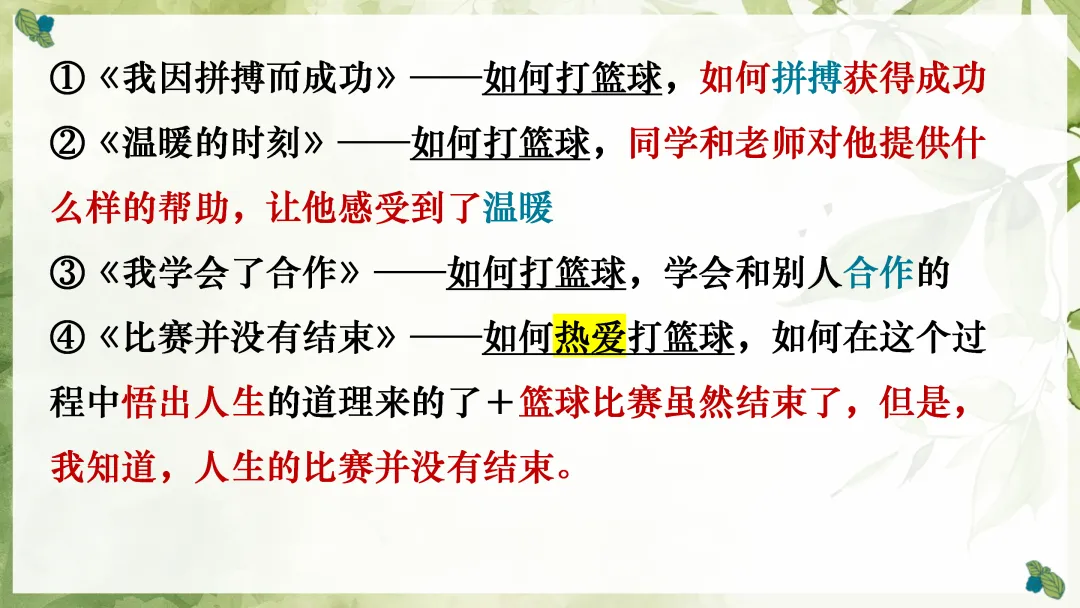 ①《我因拼搏而成功》——如何打篮球，如何拼搏获得成功
②《温暖的时刻》——如何打篮球，同学和老师对他提供什么样的帮助，让他感受到了温暖
③《我学会了合作》——如何打篮球，学会和别人合作的
④《比赛并没有结束》——如何热爱打篮球，如何在这个过程中悟出人生的道理来的了＋篮球比赛虽然结束了，但是，我知道，人生的比赛并没有结束。